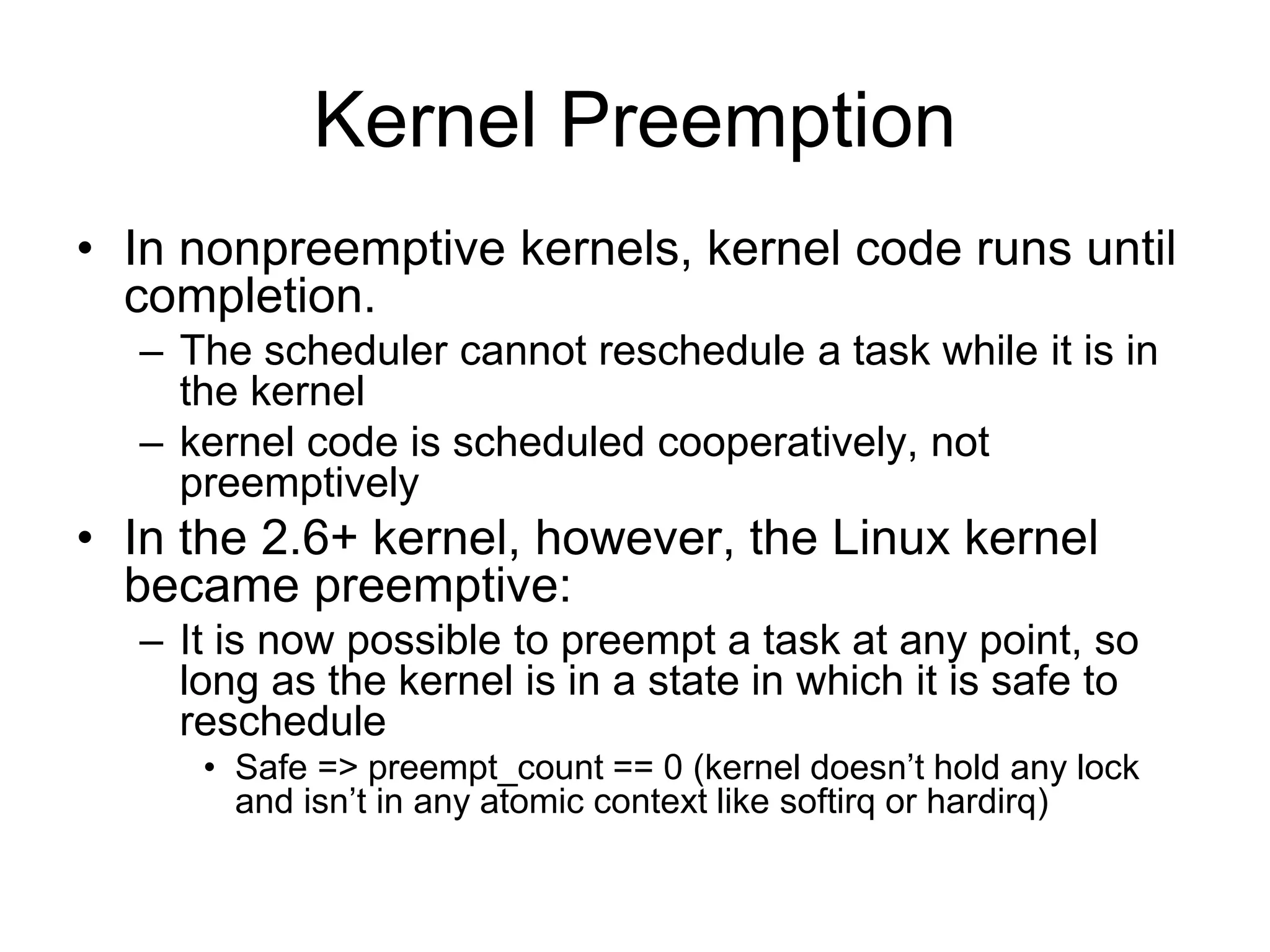 Kernel Preemption

• In nonpreemptive kernels, kernel code runs until completion.
– The scheduler cannot reschedule a task while it is in the kernel
– kernel code is scheduled cooperatively, not preemptively
• In the 2.6+ kernel, however, the Linux kernel became preemptive:
– It is now possible to preempt a task at any point, so long as the kernel is in a state in which it is safe to reschedule
• Safe => preempt_count == 0 (kernel doesn’t hold any lock and isn’t in any atomic context like softirq or hardirq)